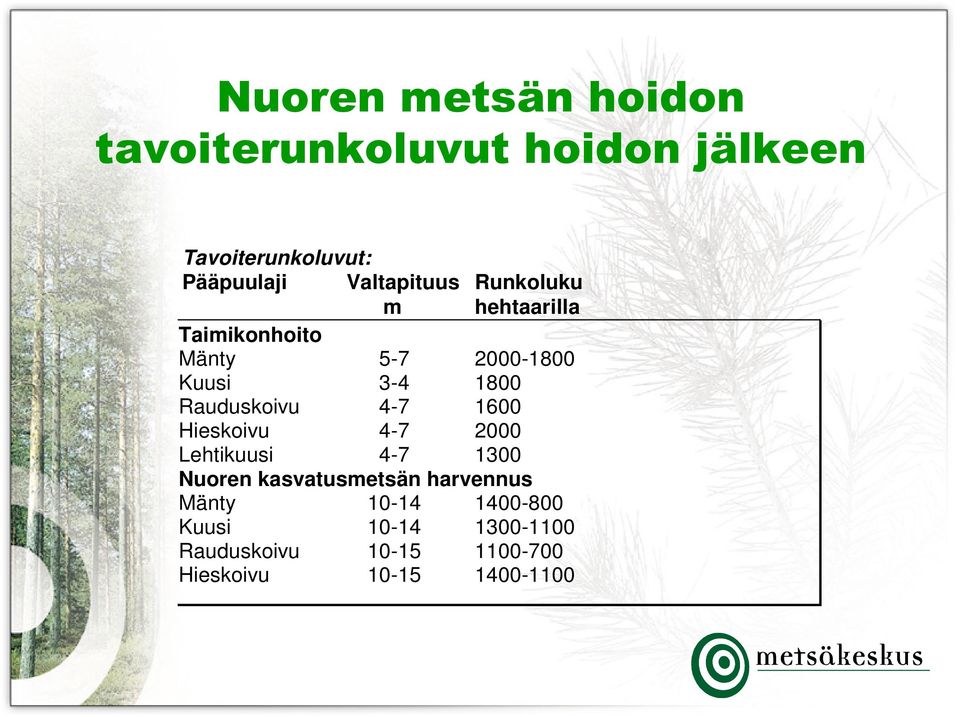 Nuoren metsän hoidon tavoiterunkoluvut hoidon jälkeen

Tavoiterunkoluvut:

| Pääpuulaji | Valtapituus m | Runkoluku hehtaarilla |
|---|---|---|
| **Taimikonhoito** | | |
| Mänty | 5-7 | 2000-1800 |
| Kuusi | 3-4 | 1800 |
| Rauduskoivu | 4-7 | 1600 |
| Hieskoivu | 4-7 | 2000 |
| Lehtikuusi | 4-7 | 1300 |
| **Nuoren kasvatusmetsän harvennus** | | |
| Mänty | 10-14 | 1400-800 |
| Kuusi | 10-14 | 1300-1100 |
| Rauduskoivu | 10-15 | 1100-700 |
| Hieskoivu | 10-15 | 1400-1100 |

metsäkeskus